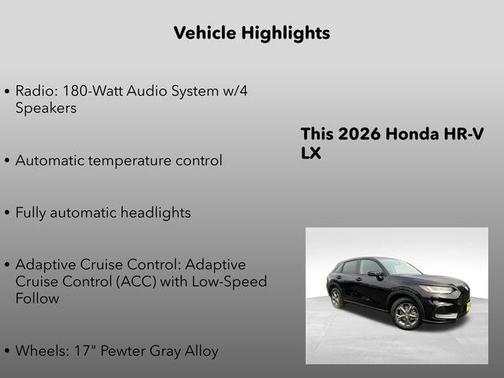 Vehicle Highlights

• Radio: 180-Watt Audio System w/4 Speakers

• Automatic temperature control

• Fully automatic headlights

• Adaptive Cruise Control: Adaptive Cruise Control (ACC) with Low-Speed Follow

• Wheels: 17" Pewter Gray Alloy

This 2026 Honda HR-V LX